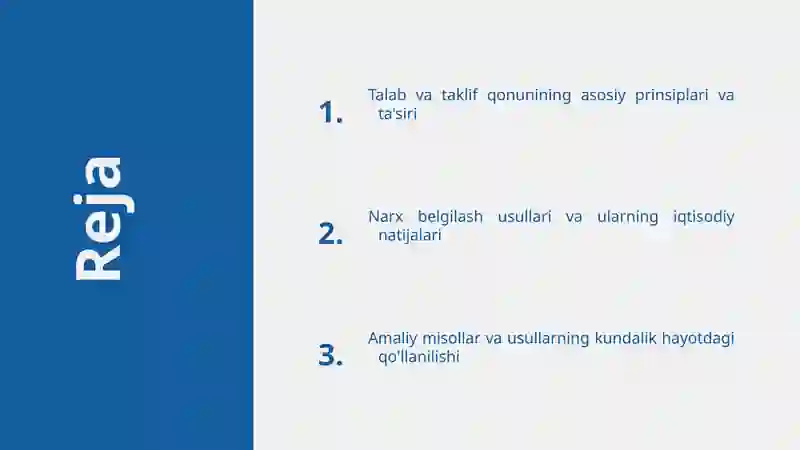 Reja

1. Talab va taklif qonunining asosiy prinsiplari va ta'siri

2. Narx belgilash usullari va ularning iqtisodiy natijalari

3. Amaliy misollar va usullarning kundalik hayotdagi qo'llanilishi